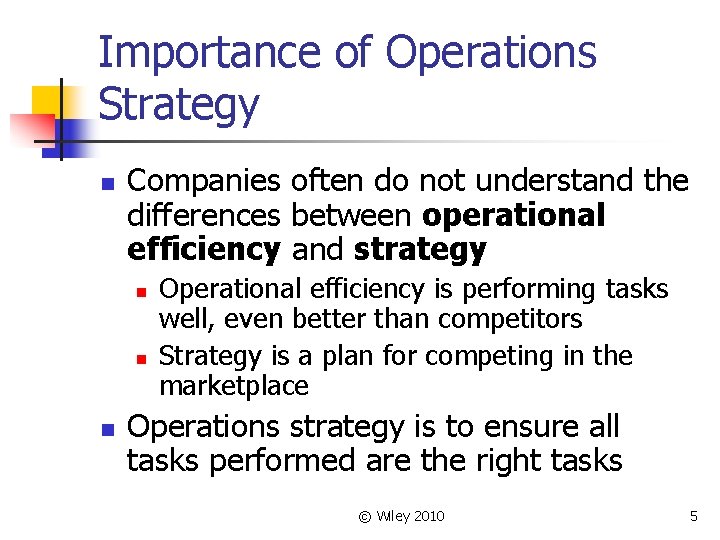 Importance of Operations Strategy

- Companies often do not understand the differences between **operational efficiency** and **strategy**
  - Operational efficiency is performing tasks well, even better than competitors
  - Strategy is a plan for competing in the marketplace
- Operations strategy is to ensure all tasks performed are the right tasks

© Wiley 2010

5